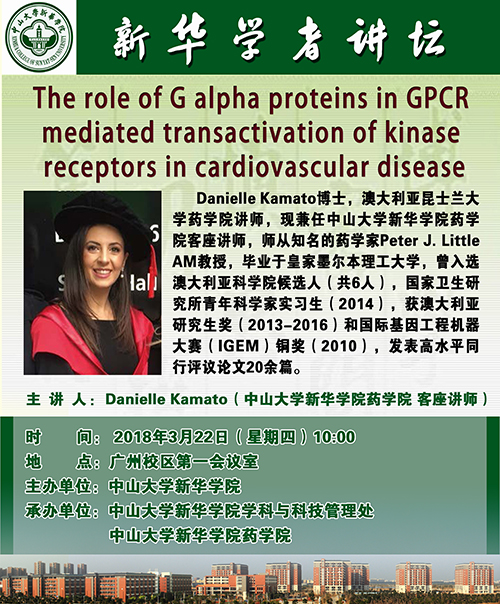 中山大学新华学院
XINHUA COLLEGE OF SUN YAT-SEN UNIVERSITY

新华学者讲坛

The role of G alpha proteins in GPCR mediated transactivation of kinase receptors in cardiovascular disease

Danielle Kamato博士，澳大利亚昆士兰大学药学院讲师，现兼任中山大学新华学院药学院客座讲师，师从知名的药学家Peter J. Little AM教授，毕业于皇家墨尔本理工大学，曾入选澳大利亚科学院候选人（共6人），国家卫生研究所青年科学家实习生（2014），获澳大利亚研究生奖（2013–2016）和国际基因工程机器大赛（IGEM）铜奖（2010），发表高水平同行评议论文20余篇。

主 讲 人：Danielle Kamato（中山大学新华学院药学院 客座讲师）

时　　间：2018年3月22日（星期四）10:00
地　　点：广州校区第一会议室
主办单位：中山大学新华学院
承办单位：中山大学新华学院学科与科技管理处
中山大学新华学院药学院